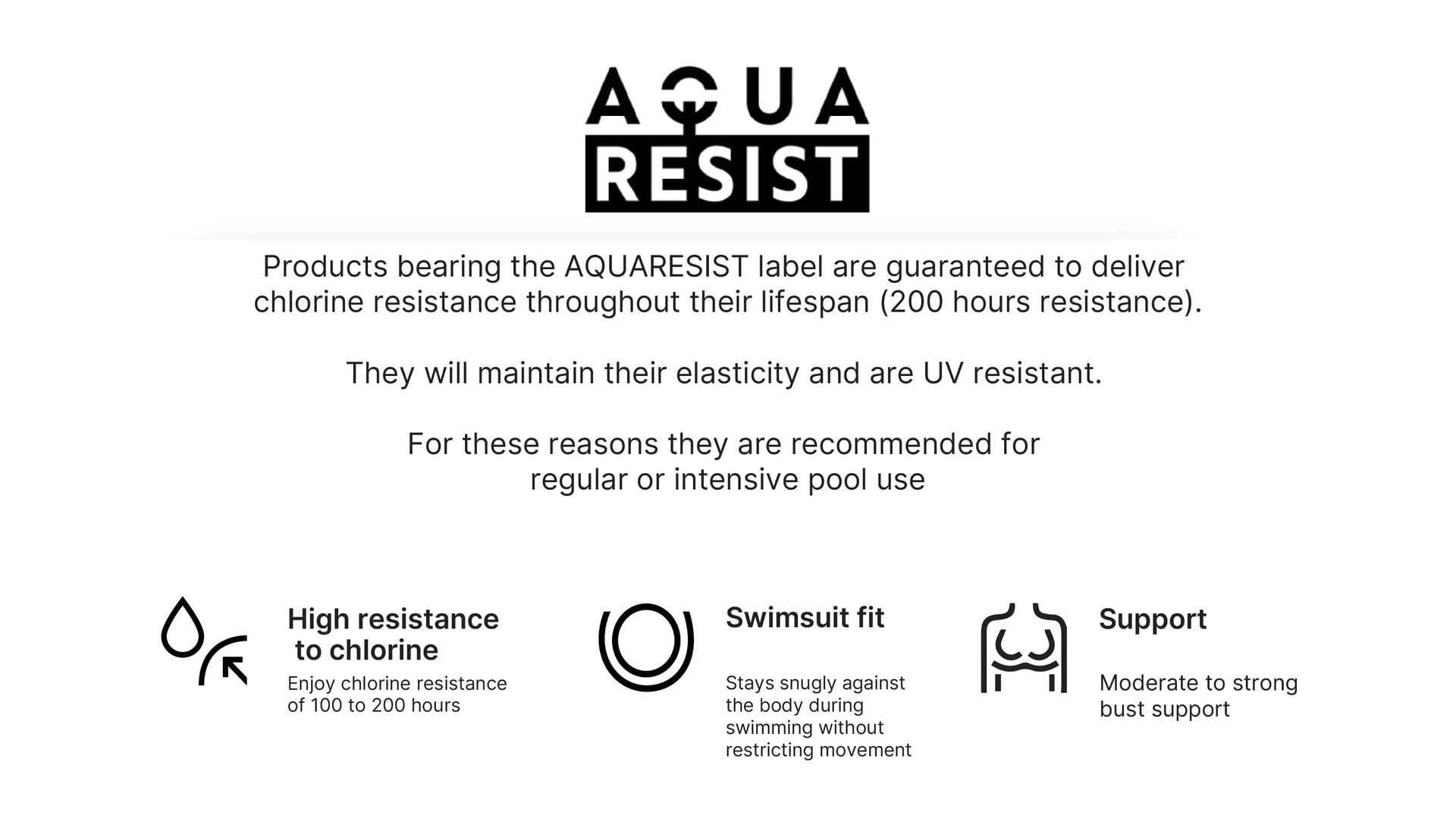 AQUA
RESIST

Products bearing the AQUARESIST label are guaranteed to deliver chlorine resistance throughout their lifespan (200 hours resistance).

They will maintain their elasticity and are UV resistant.

For these reasons they are recommended for regular or intensive pool use

High resistance to chlorine
Enjoy chlorine resistance of 100 to 200 hours

Swimsuit fit
Stays snugly against the body during swimming without restricting movement

Support
Moderate to strong bust support